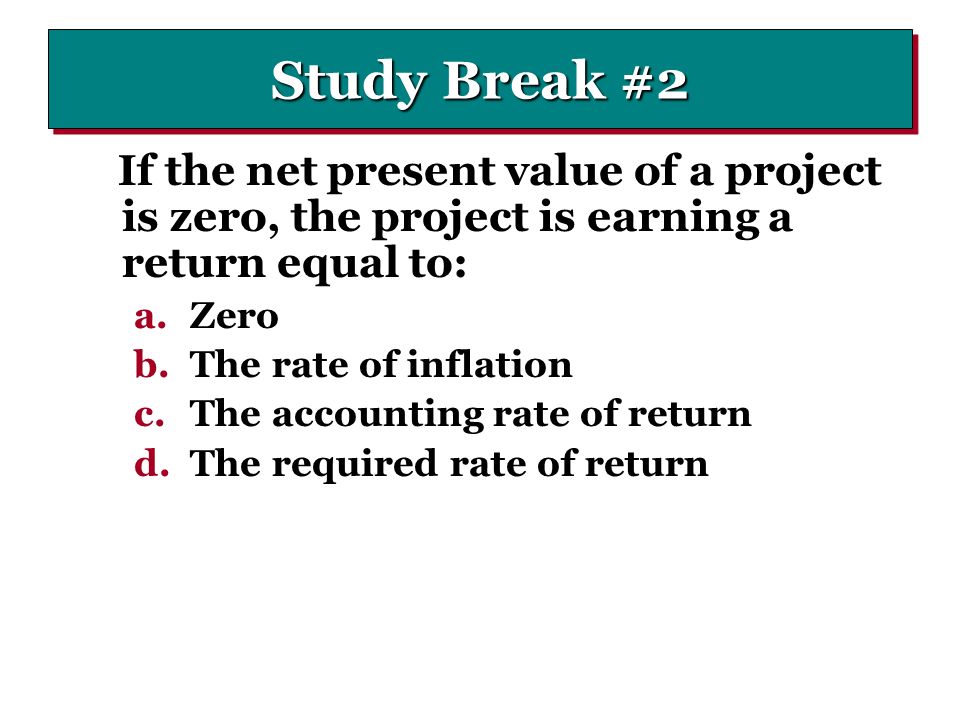 Study Break #2

If the net present value of a project is zero, the project is earning a return equal to:

a. Zero
b. The rate of inflation
c. The accounting rate of return
d. The required rate of return